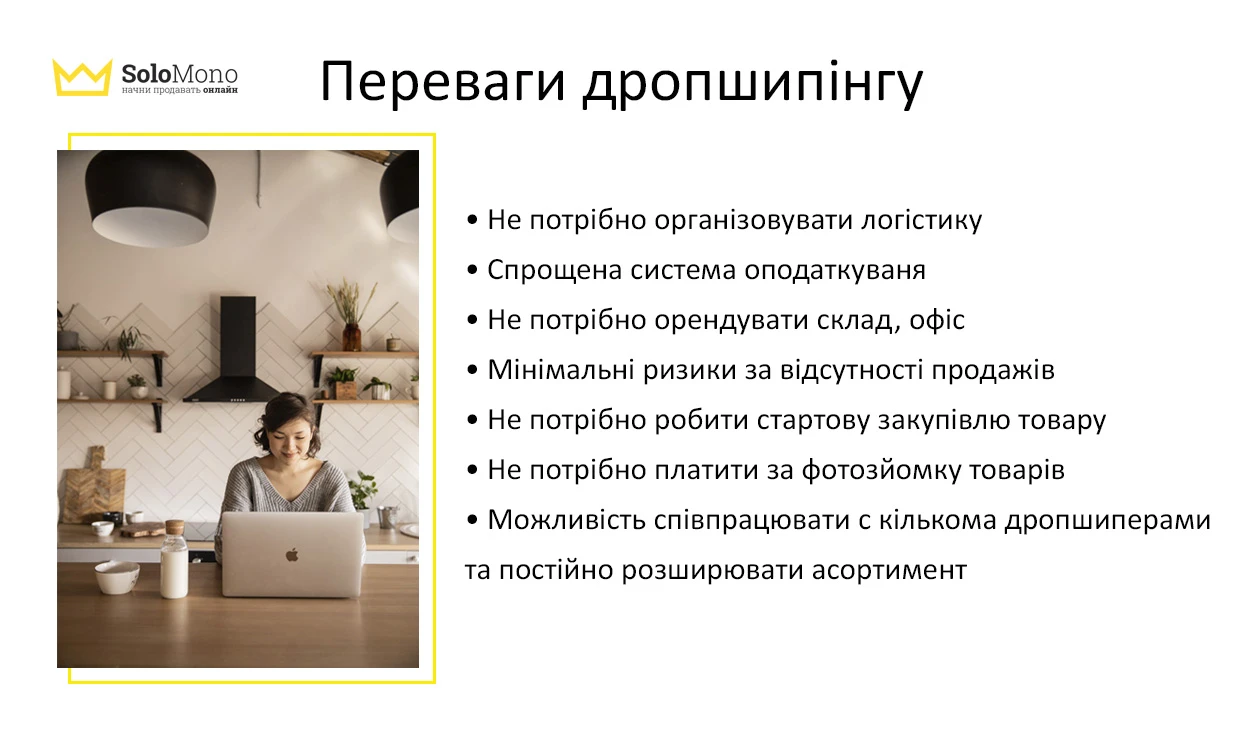 SoloMono
начни продавать онлайн

Переваги дропшипінгу

• Не потрібно організовувати логістику
• Спрощена система оподаткуваня
• Не потрібно орендувати склад, офіс
• Мінімальні ризики за відсутності продажів
• Не потрібно робити стартову закупівлю товару
• Не потрібно платити за фотозйомку товарів
• Можливість співпрацювати с кількома дропшиперами та постійно розширювати асортимент